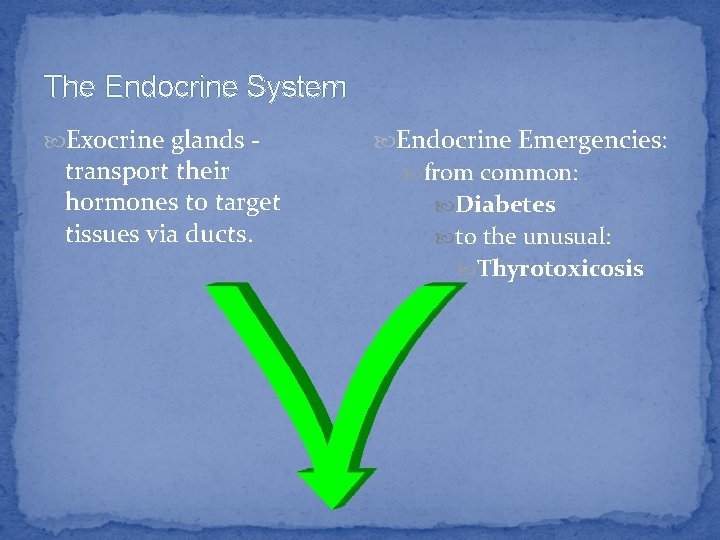 The Endocrine System

Exocrine glands - transport their hormones to target tissues via ducts.

Endocrine Emergencies:

from common:

Diabetes

to the unusual:

Thyrotoxicosis